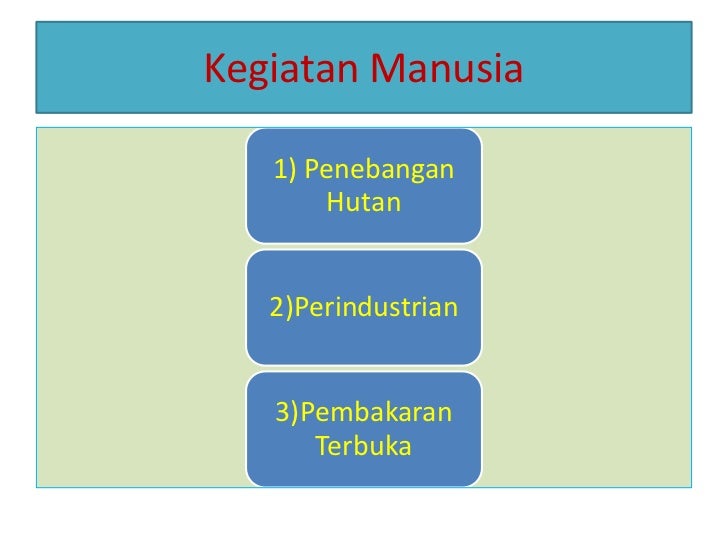 Kegiatan Manusia

1) Penebangan Hutan

2)Perindustrian

3)Pembakaran Terbuka